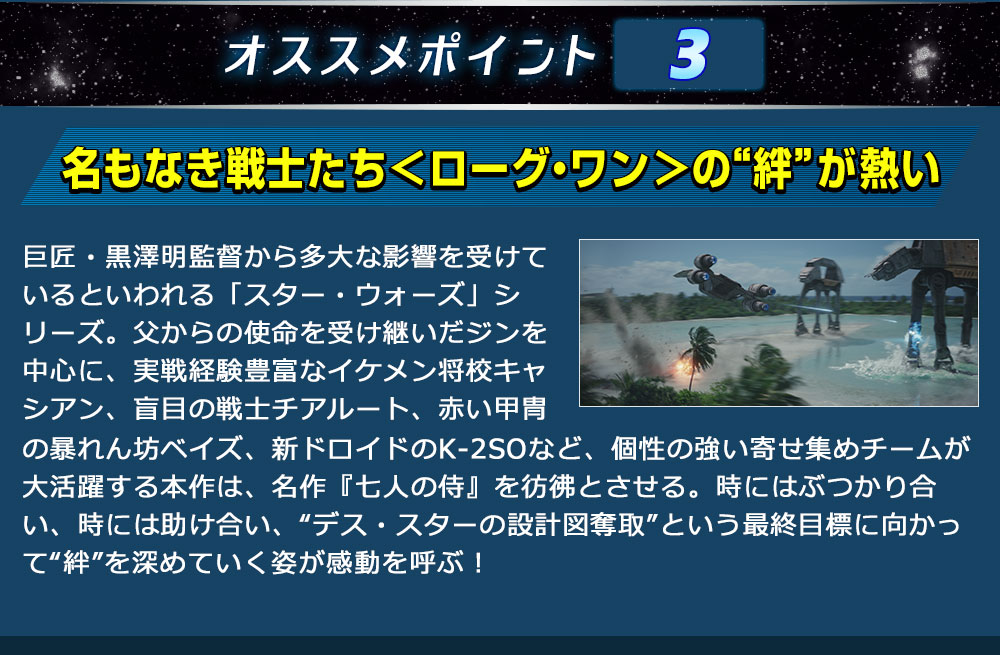 オススメポイント 3

名もなき戦士たち<ローグ・ワン>の“絆”が熱い

巨匠・黒澤明監督から多大な影響を受けているといわれる「スター・ウォーズ」シリーズ。父からの使命を受け継いだジンを中心に、実戦経験豊富なイケメン将校キャシアン、盲目の戦士チアルート、赤い甲冑の暴れん坊ベイズ、新ドロイドのK-2SOなど、個性の強い寄せ集めチームが大活躍する本作は、名作『七人の侍』を彷彿とさせる。時にはぶつかり合い、時には助け合い、“デス・スターの設計図奪取”という最終目標に向かって“絆”を深めていく姿が感動を呼ぶ！